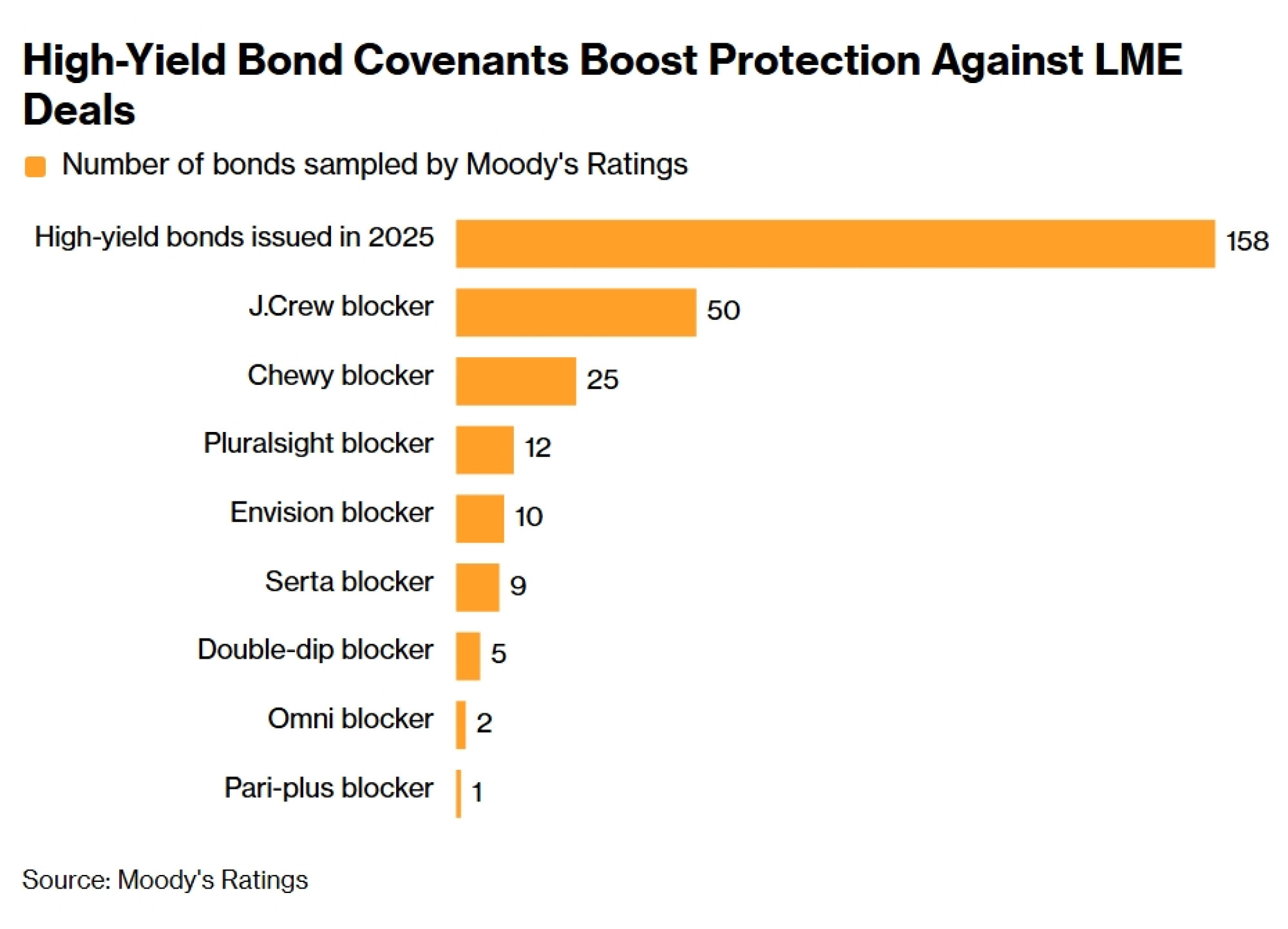 High-Yield Bond Covenants Boost Protection Against LME Deals

Number of bonds sampled by Moody's Ratings

High-yield bonds issued in 2025 158
J.Crew blocker 50
Chewy blocker 25
Pluralsight blocker 12
Envision blocker 10
Serta blocker 9
Double-dip blocker 5
Omni blocker 2
Pari-plus blocker 1

Source: Moody's Ratings